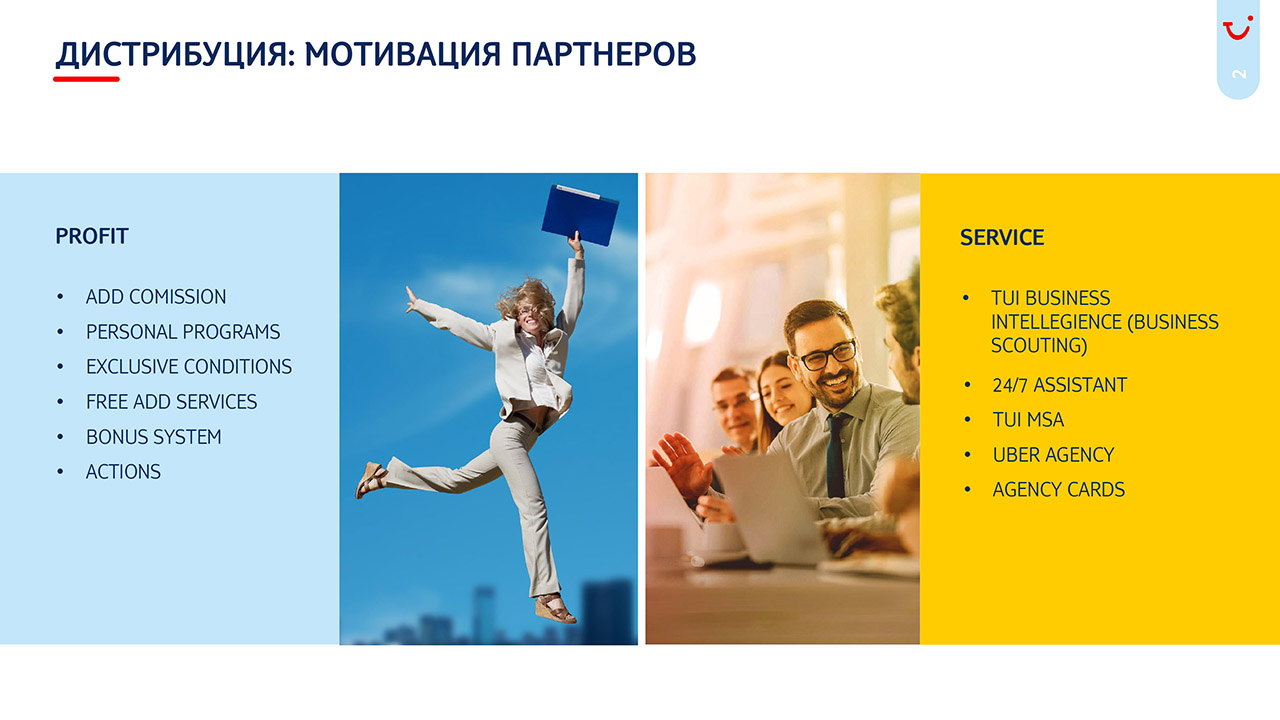 ДИСТРИБУЦИЯ: МОТИВАЦИЯ ПАРТНЕРОВ

2

PROFIT

• ADD COMISSION
• PERSONAL PROGRAMS
• EXCLUSIVE CONDITIONS
• FREE ADD SERVICES
• BONUS SYSTEM
• ACTIONS

SERVICE

• TUI BUSINESS INTELLEGIENCE (BUSINESS SCOUTING)
• 24/7 ASSISTANT
• TUI MSA
• UBER AGENCY
• AGENCY CARDS